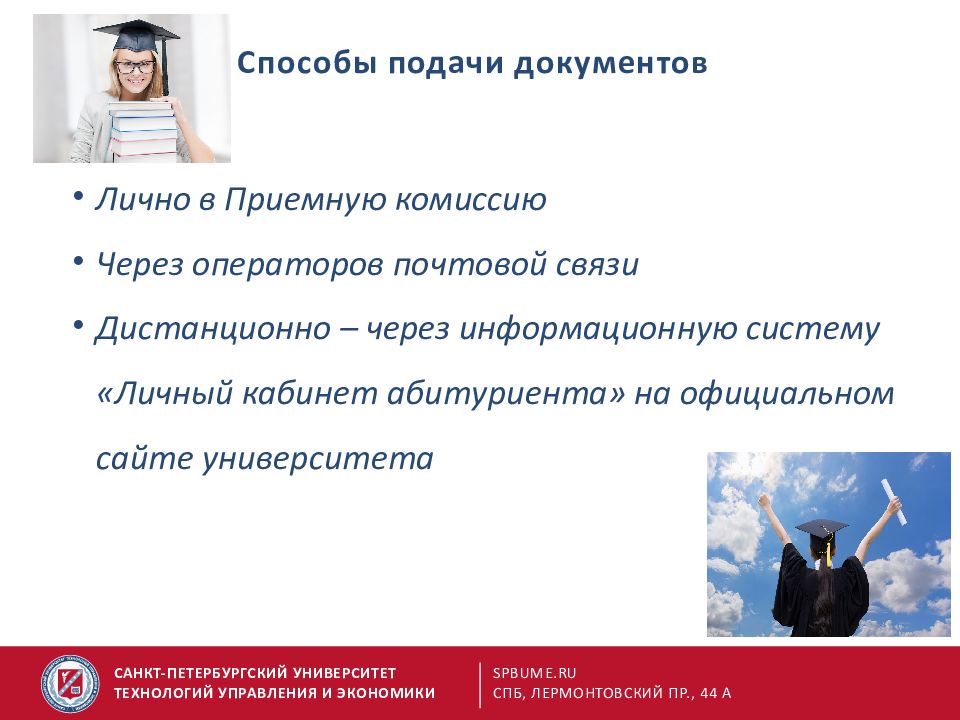 Способы подачи документов

• Лично в Приемную комиссию

• Через операторов почтовой связи

• Дистанционно – через информационную систему «Личный кабинет абитуриента» на официальном сайте университета

САНКТ-ПЕТЕРБУРГСКИЙ УНИВЕРСИТЕТ ТЕХНОЛОГИЙ УПРАВЛЕНИЯ И ЭКОНОМИКИ

SPBUME.RU
СПБ, ЛЕРМОНТОВСКИЙ ПР., 44 А